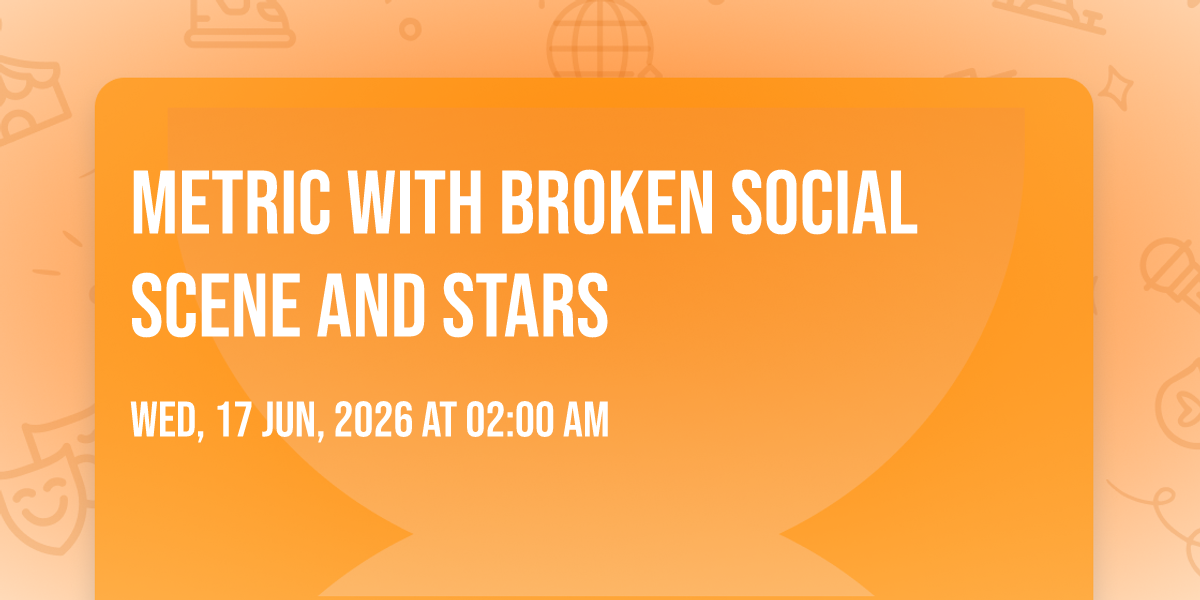 METRIC WITH BROKEN SOCIAL SCENE AND STARS

WED, 17 JUN, 2026 AT 02:00 AM